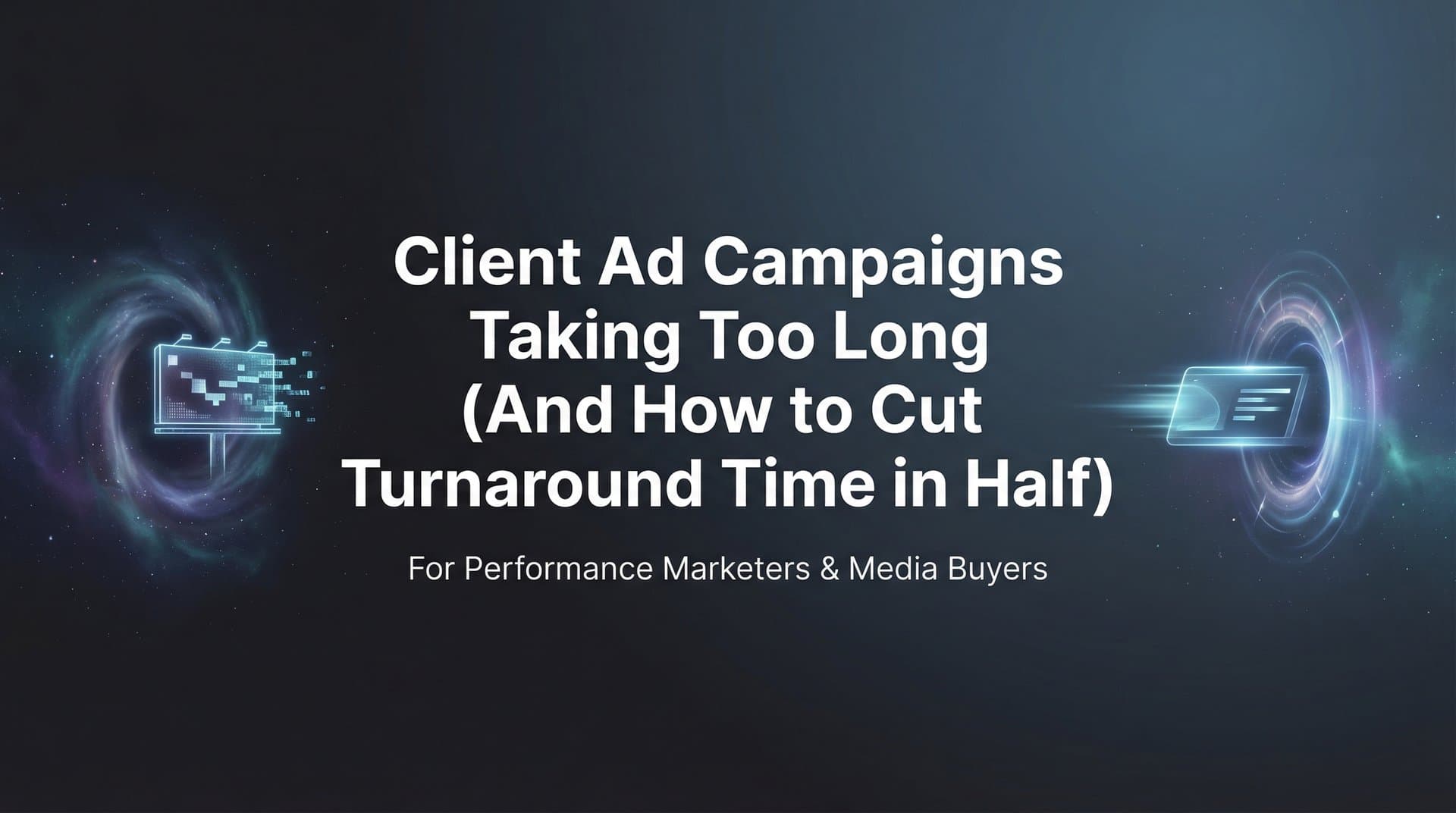 Client Ad Campaigns Taking Too Long (And How to Cut Turnaround Time in Half)

For Performance Marketers & Media Buyers